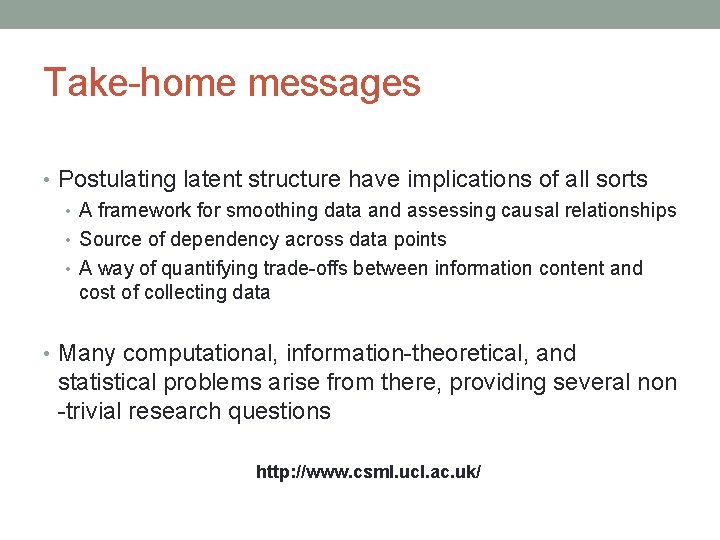 Take-home messages

• Postulating latent structure have implications of all sorts
• A framework for smoothing data and assessing causal relationships
• Source of dependency across data points
• A way of quantifying trade-offs between information content and cost of collecting data

• Many computational, information-theoretical, and statistical problems arise from there, providing several non-trivial research questions

http://www.csml.ucl.ac.uk/